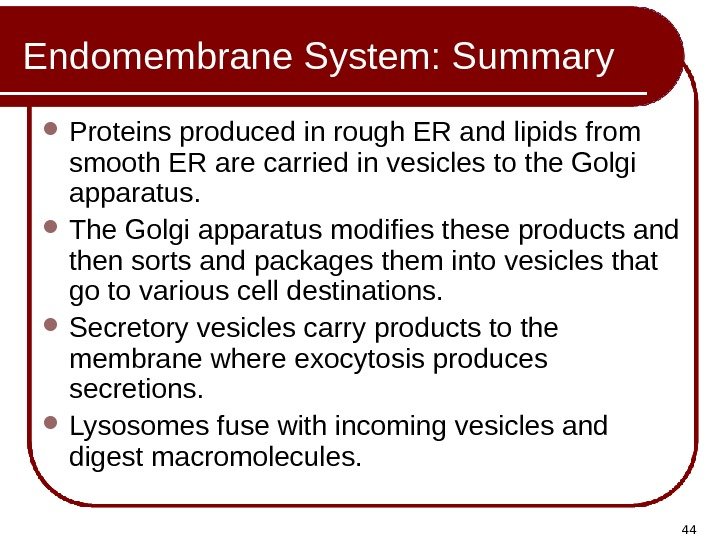 Endomembrane System: Summary

- Proteins produced in rough ER and lipids from smooth ER are carried in vesicles to the Golgi apparatus.
- The Golgi apparatus modifies these products and then sorts and packages them into vesicles that go to various cell destinations.
- Secretory vesicles carry products to the membrane where exocytosis produces secretions.
- Lysosomes fuse with incoming vesicles and digest macromolecules.

44